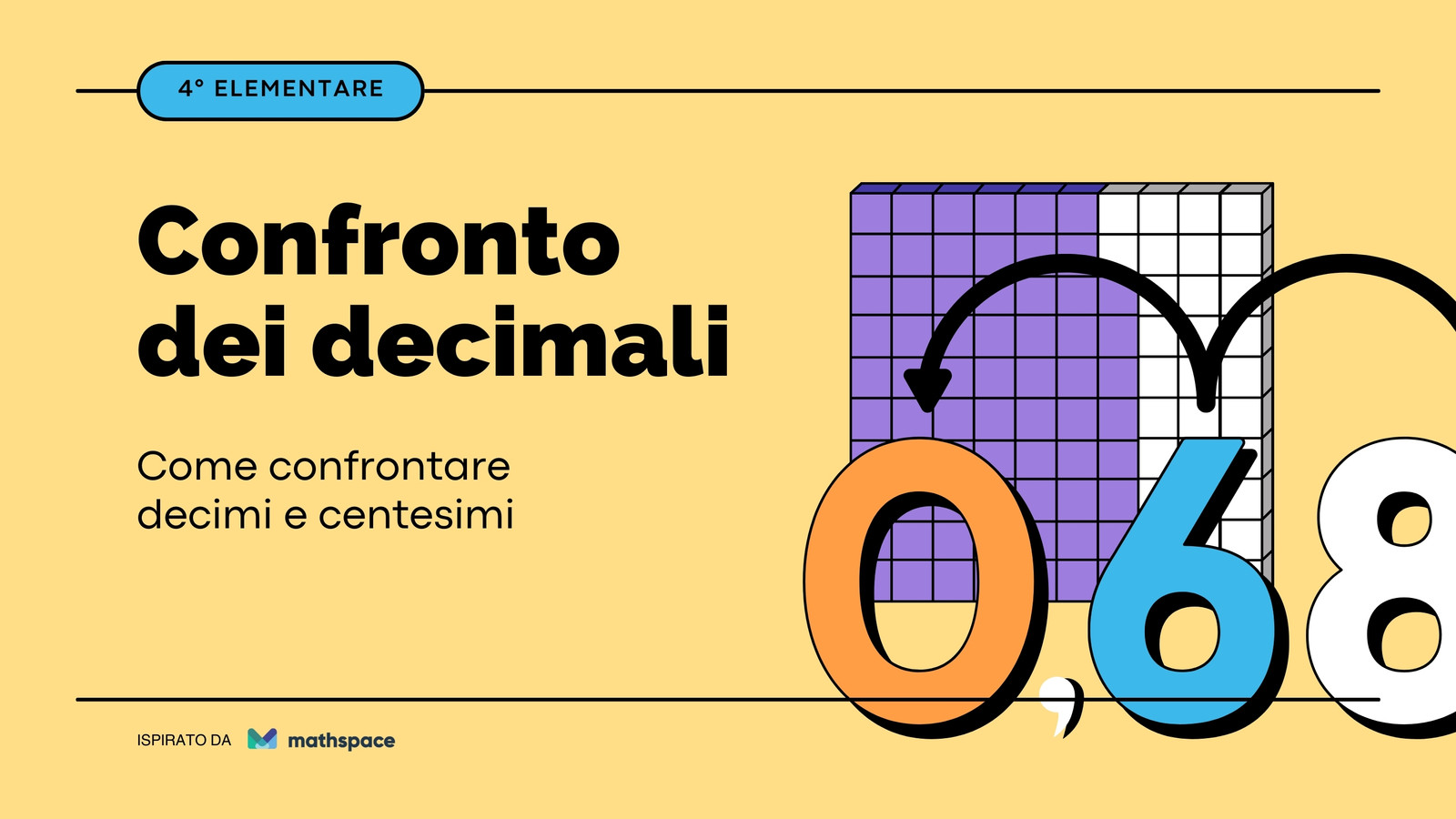 4° ELEMENTARE

Confronto dei decimali

Come confrontare decimi e centesimi

0,68

ISPIRATO DA mathspace